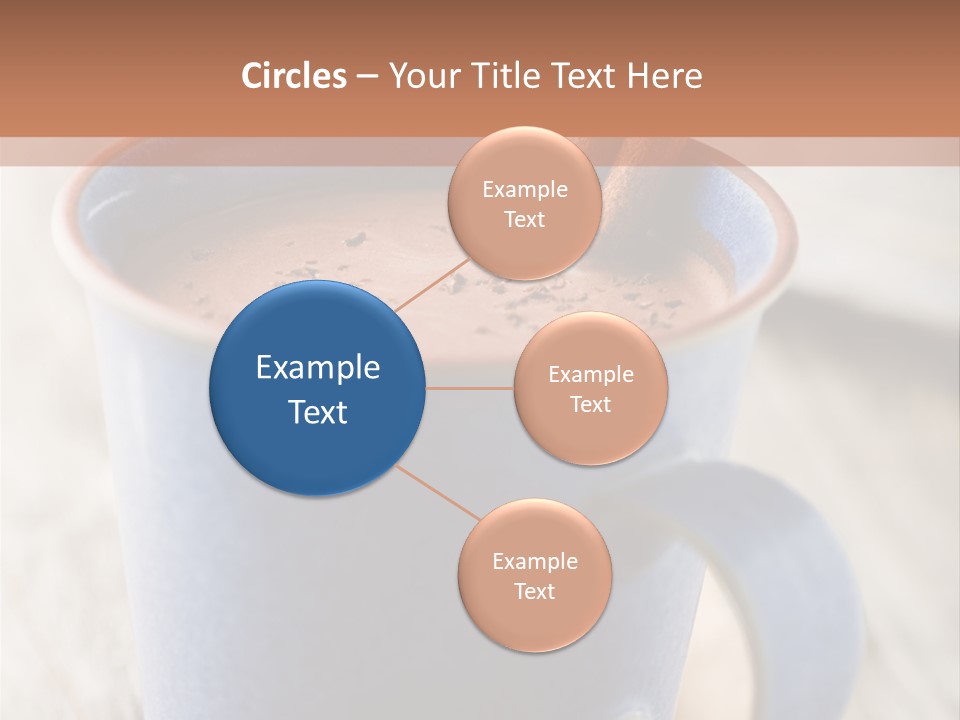 Circles – Your Title Text Here

Example Text

Example Text

Example Text

Example Text